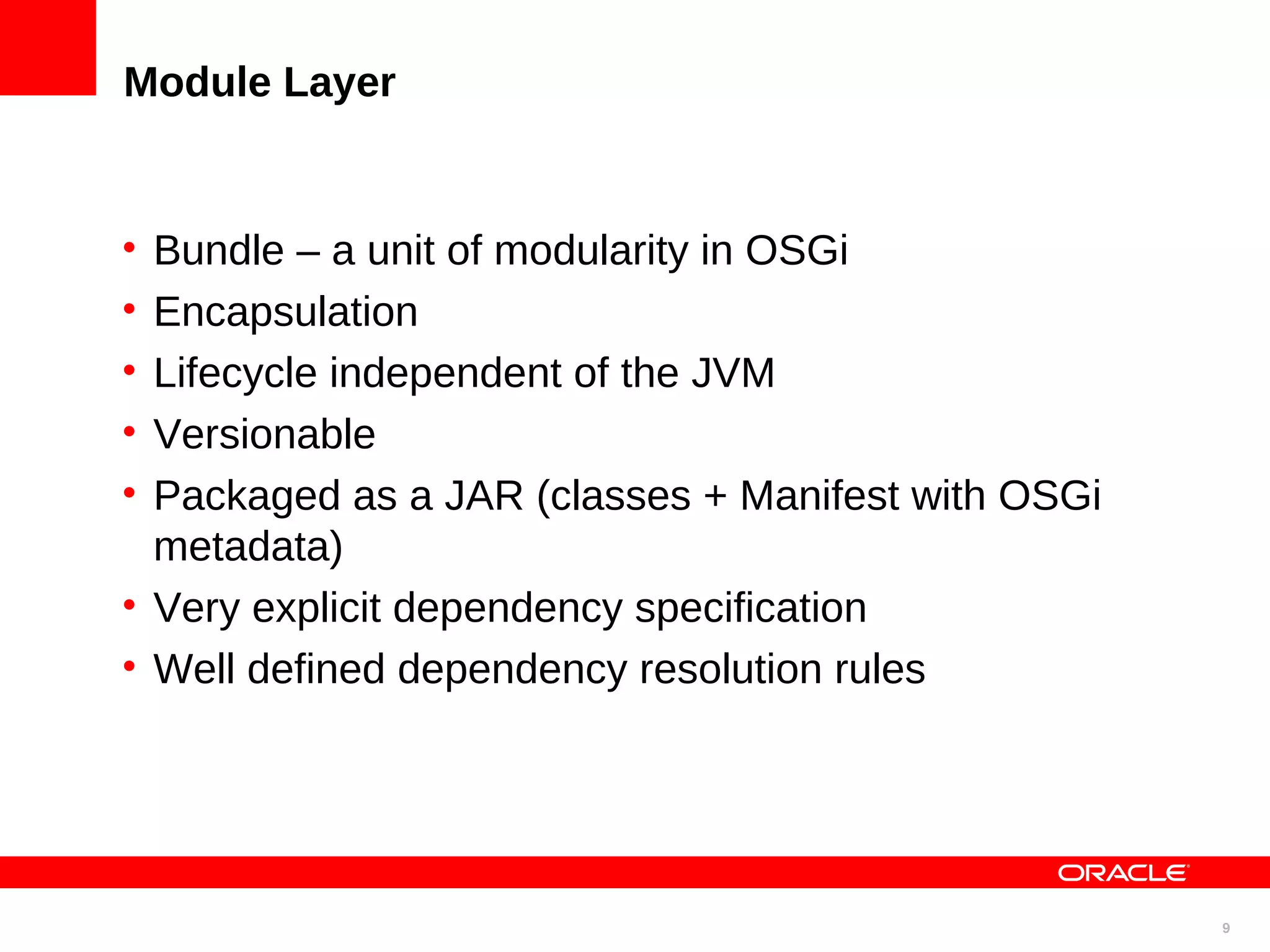 Module Layer

• Bundle – a unit of modularity in OSGi
• Encapsulation
• Lifecycle independent of the JVM
• Versionable
• Packaged as a JAR (classes + Manifest with OSGi metadata)
• Very explicit dependency specification
• Well defined dependency resolution rules

ORACLE

9